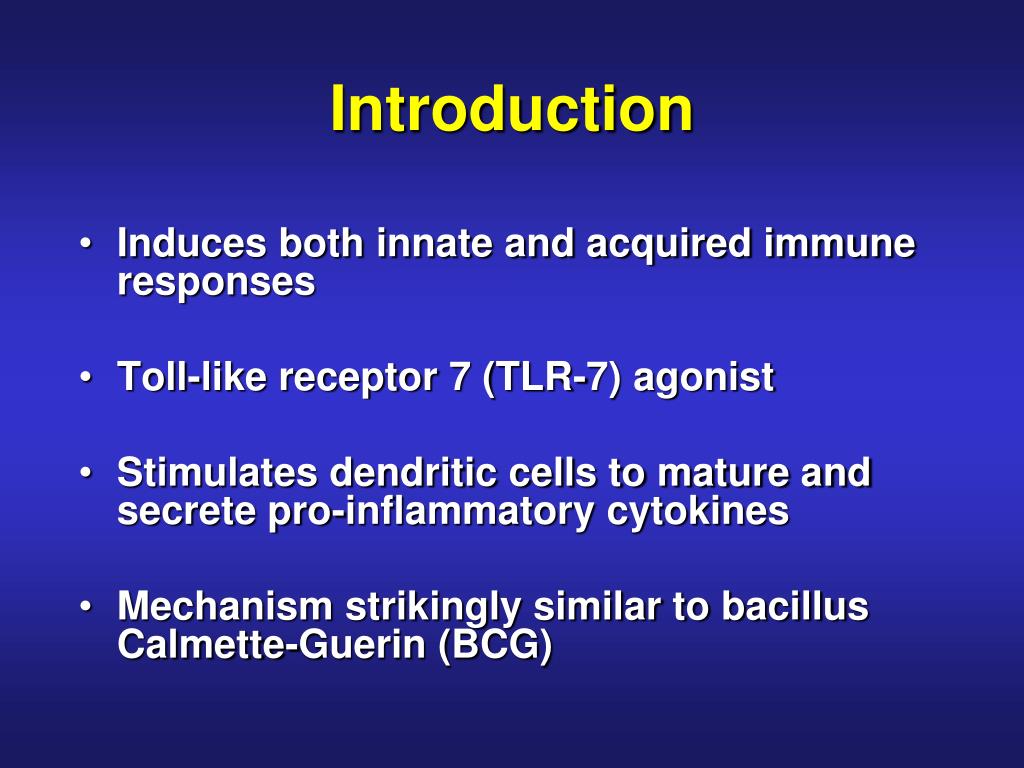 Introduction

• Induces both innate and acquired immune responses

• Toll-like receptor 7 (TLR-7) agonist

• Stimulates dendritic cells to mature and secrete pro-inflammatory cytokines

• Mechanism strikingly similar to bacillus Calmette-Guerin (BCG)